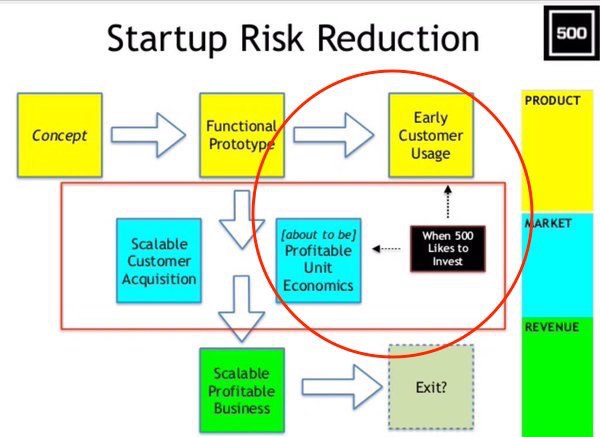 Startup Risk Reduction

500

Concept

Functional Prototype

Early Customer Usage

Scalable Customer Acquisition

[about to be] Profitable Unit Economics

When 500 Likes to Invest

Scalable Profitable Business

Exit?

PRODUCT

MARKET

REVENUE